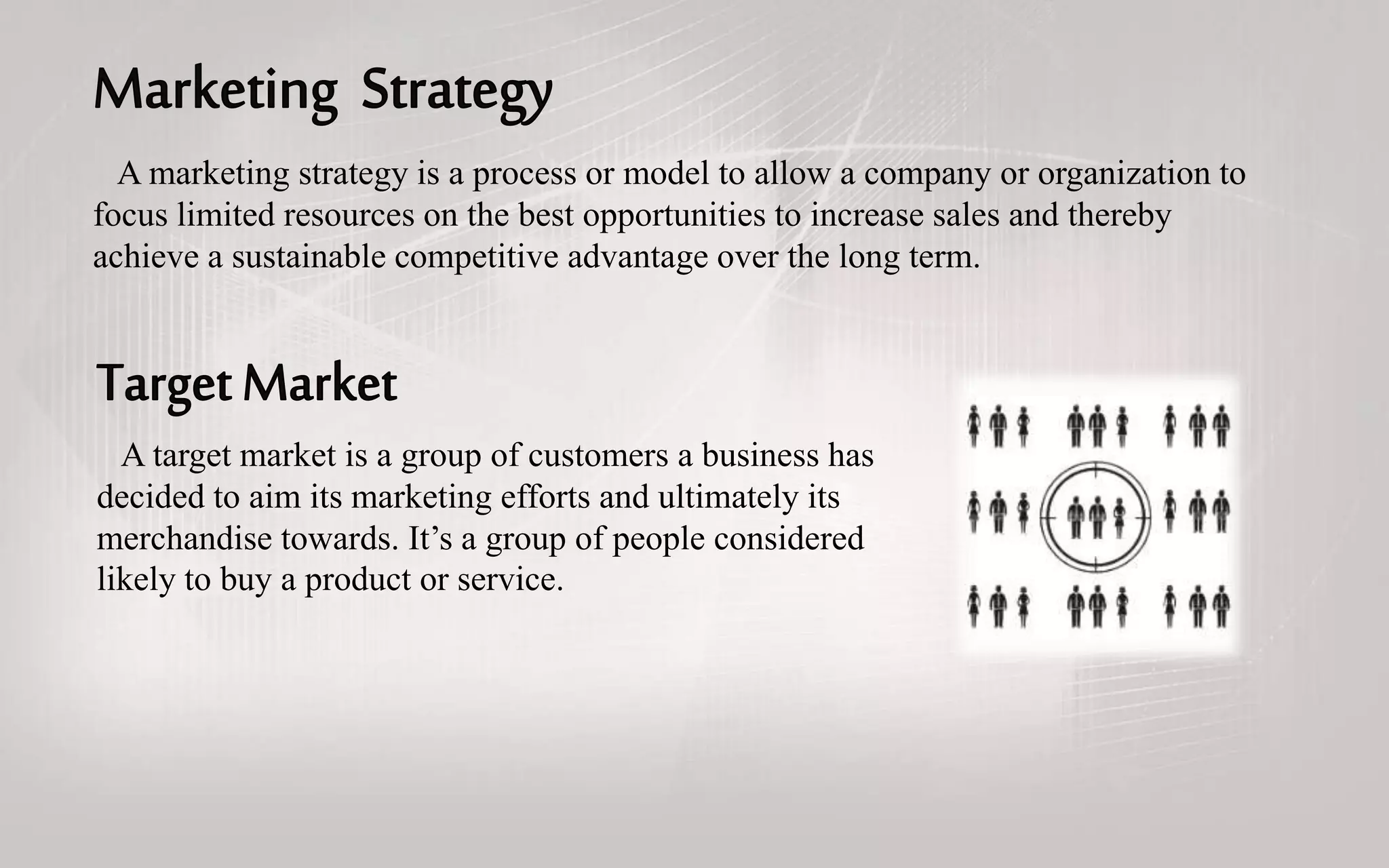 Marketing Strategy

A marketing strategy is a process or model to allow a company or organization to focus limited resources on the best opportunities to increase sales and thereby achieve a sustainable competitive advantage over the long term.

Target Market

A target market is a group of customers a business has decided to aim its marketing efforts and ultimately its merchandise towards. It’s a group of people considered likely to buy a product or service.